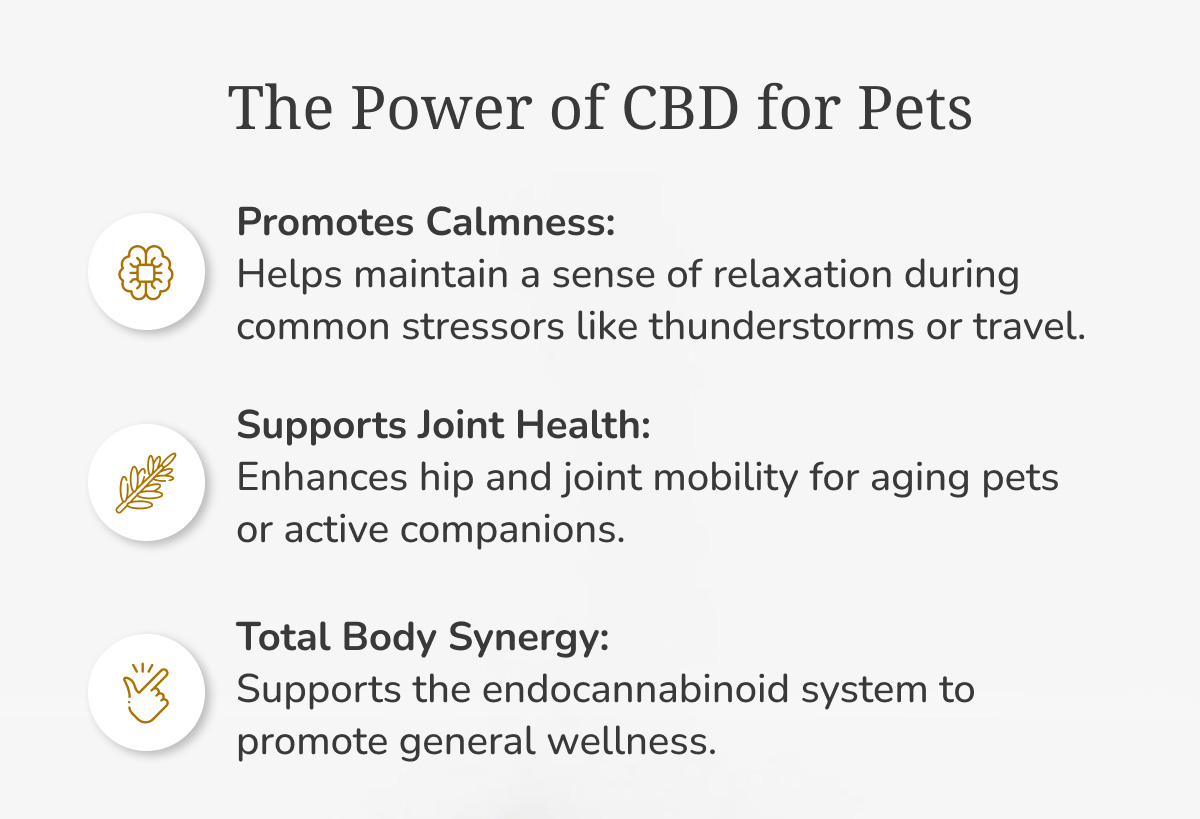 The Power of CBD for Pets

Promotes Calmness:
Helps maintain a sense of relaxation during common stressors like thunderstorms or travel.

Supports Joint Health:
Enhances hip and joint mobility for aging pets or active companions.

Total Body Synergy:
Supports the endocannabinoid system to promote general wellness.